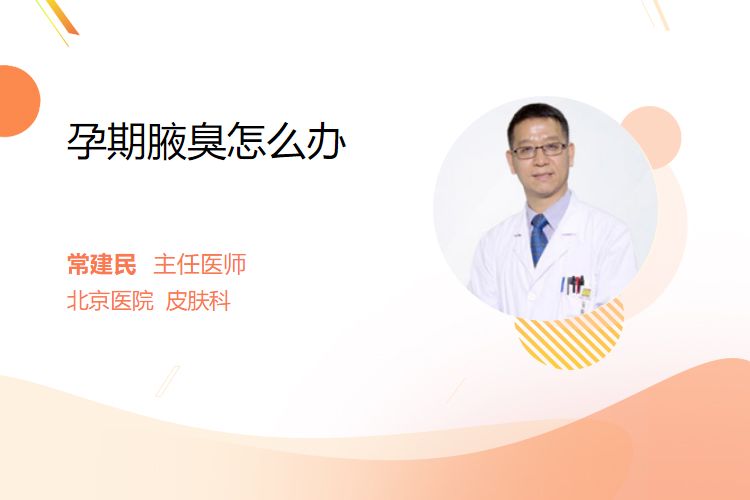 孕期腋臭怎么办

常建民 主任医师
北京医院 皮肤科